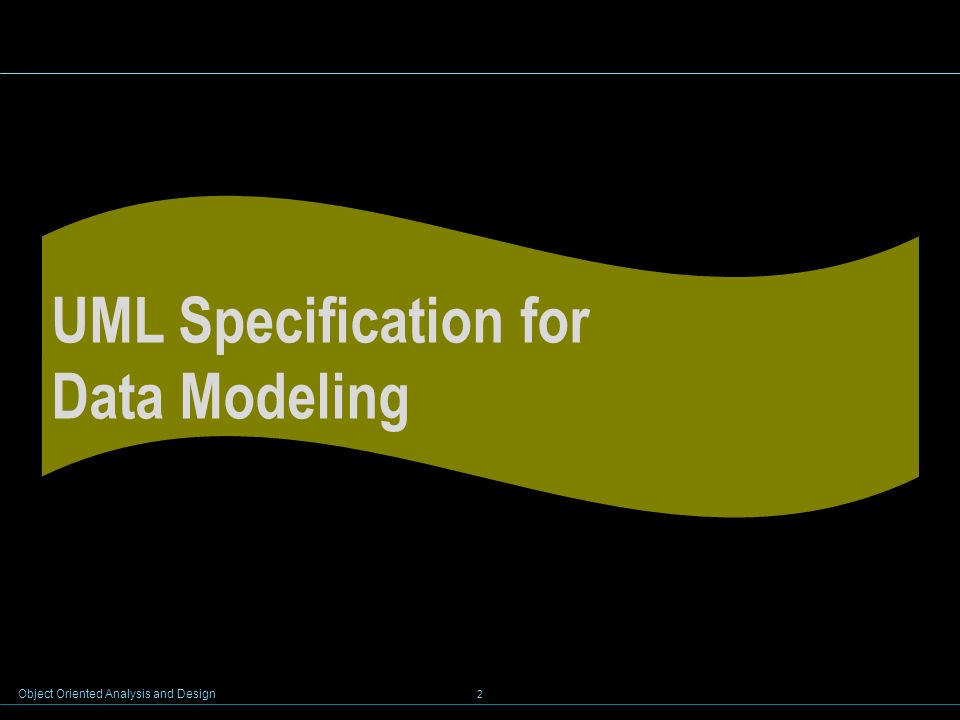 UML Specification for Data Modeling

Object Oriented Analysis and Design

2